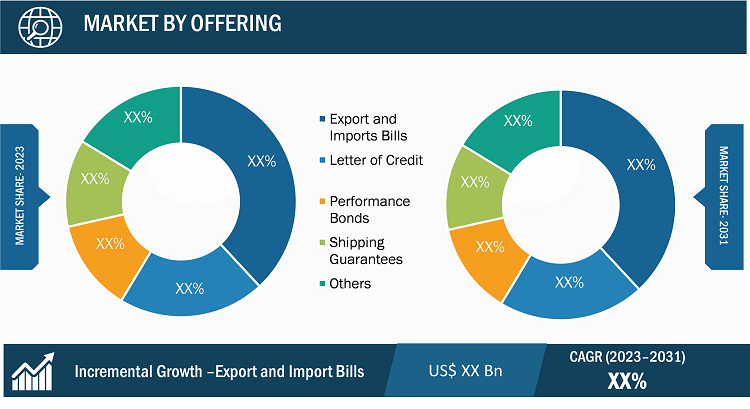 MARKET BY OFFERING

MARKET SHARE- 2023

XX%
XX%
XX%
XX%
XX%

Export and Imports Bills
Letter of Credit
Performance Bonds
Shipping Guarantees
Others

XX%
XX%
XX%
XX%
XX%

MARKET SHARE- 2031

Incremental Growth –Export and Import Bills

US$ XX Bn

CAGR (2023–2031)
XX%